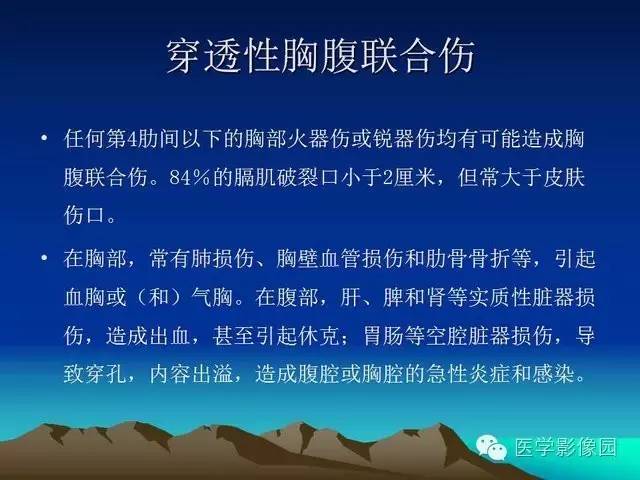 穿透性胸腹联合伤

• 任何第4肋间以下的胸部火器伤或锐器伤均有可能造成胸腹联合伤。84%的膈肌破裂口小于2厘米，但常大于皮肤伤口。

• 在胸部，常有肺损伤、胸壁血管损伤和肋骨骨折等，引起血胸或（和）气胸。在腹部，肝、脾和肾等实质性脏器损伤，造成出血，甚至引起休克；胃肠等空腔脏器损伤，导致穿孔，内容出溢，造成腹腔或胸腔的急性炎症和感染。

医学影像园